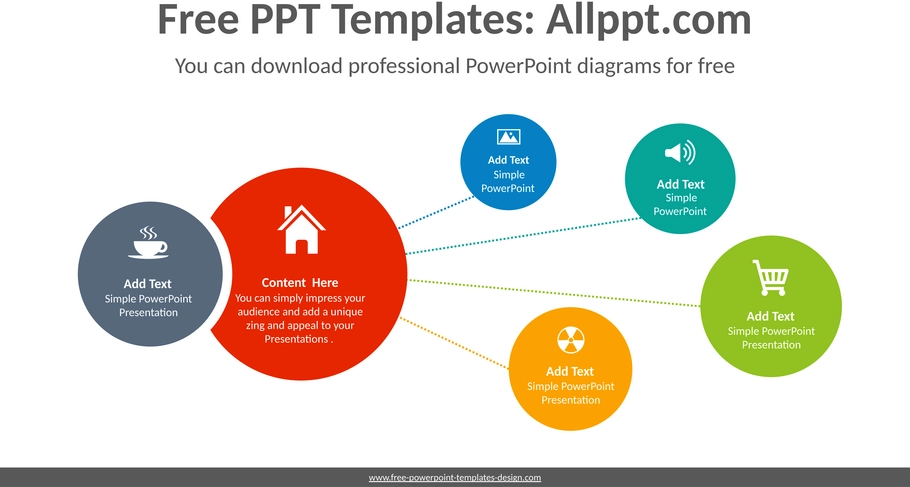 Free PPT Templates: Allppt.com

You can download professional PowerPoint diagrams for free

Add Text
Simple PowerPoint
Presentation

Content Here
You can simply impress your audience and add a unique zing and appeal to your Presentations .

Add Text
Simple
PowerPoint

Add Text
Simple
PowerPoint

Add Text
Simple PowerPoint
Presentation

Add Text
Simple PowerPoint
Presentation

www.free-powerpoint-templates-design.com